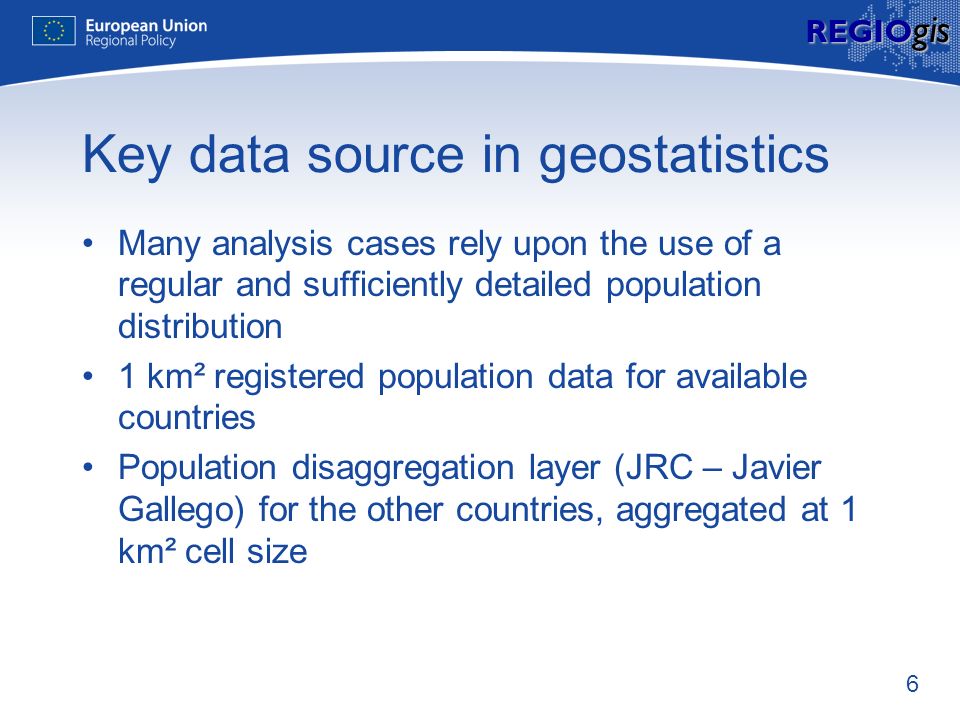 European Union
Regional Policy

REGIOgis

Key data source in geostatistics

• Many analysis cases rely upon the use of a regular and sufficiently detailed population distribution

• 1 km² registered population data for available countries

• Population disaggregation layer (JRC – Javier Gallego) for the other countries, aggregated at 1 km² cell size

6